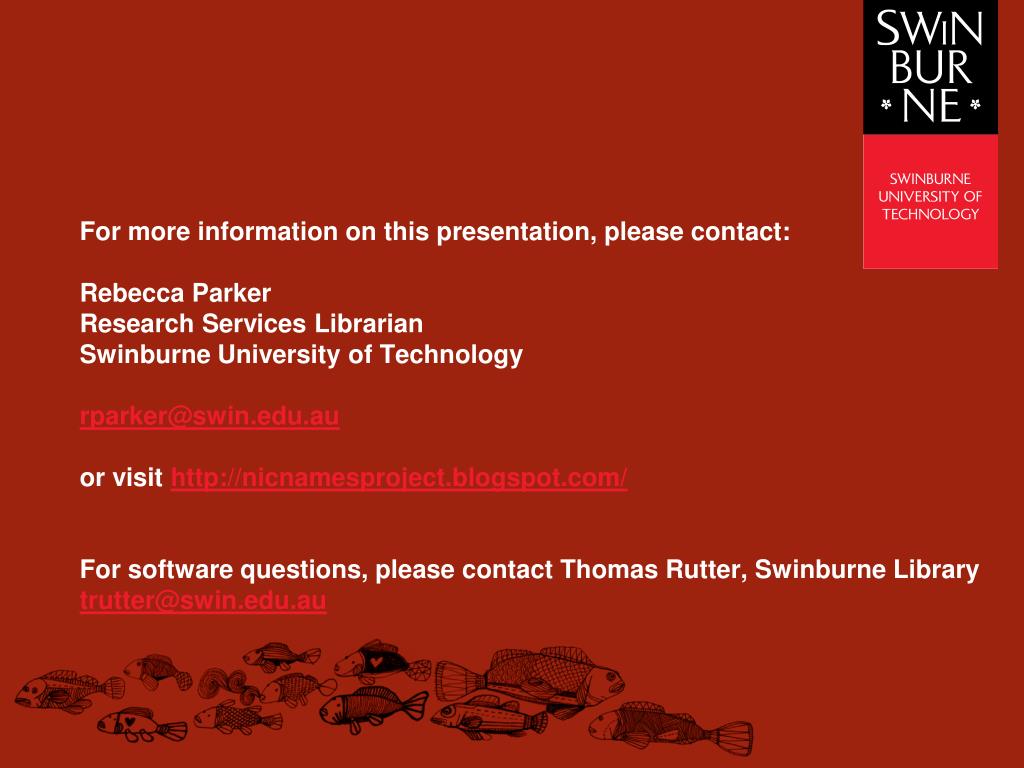 SWIN
BUR
* NE *

SWINBURNE
UNIVERSITY OF
TECHNOLOGY

For more information on this presentation, please contact:

Rebecca Parker
Research Services Librarian
Swinburne University of Technology

rparker@swin.edu.au

or visit http://nicnamesproject.blogspot.com/

For software questions, please contact Thomas Rutter, Swinburne Library
trutter@swin.edu.au